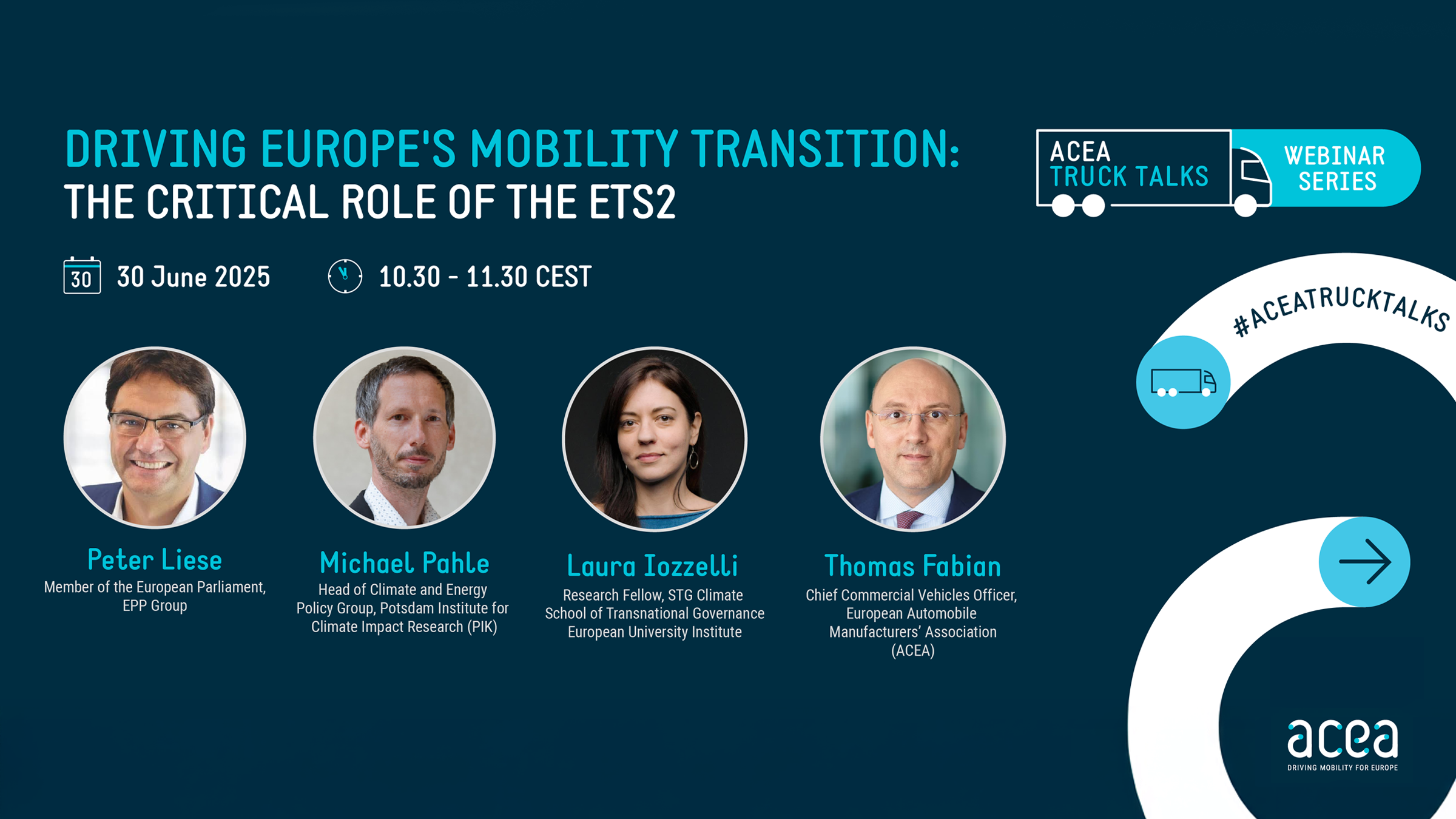 DRIVING EUROPE'S MOBILITY TRANSITION:
THE CRITICAL ROLE OF THE ETS2

ACEA
TRUCK TALKS

WEBINAR SERIES

30 30 June 2025

10.30 - 11.30 CEST

#ACEATRUCKTALKS

Peter Liese
Member of the European Parliament, EPP Group

Michael Pahle
Head of Climate and Energy Policy Group, Potsdam Institute for Climate Impact Research (PIK)

Laura Iozzelli
Research Fellow, STG Climate School of Transnational Governance European University Institute

Thomas Fabian
Chief Commercial Vehicles Officer, European Automobile Manufacturers' Association (ACEA)

acea
DRIVING MOBILITY FOR EUROPE